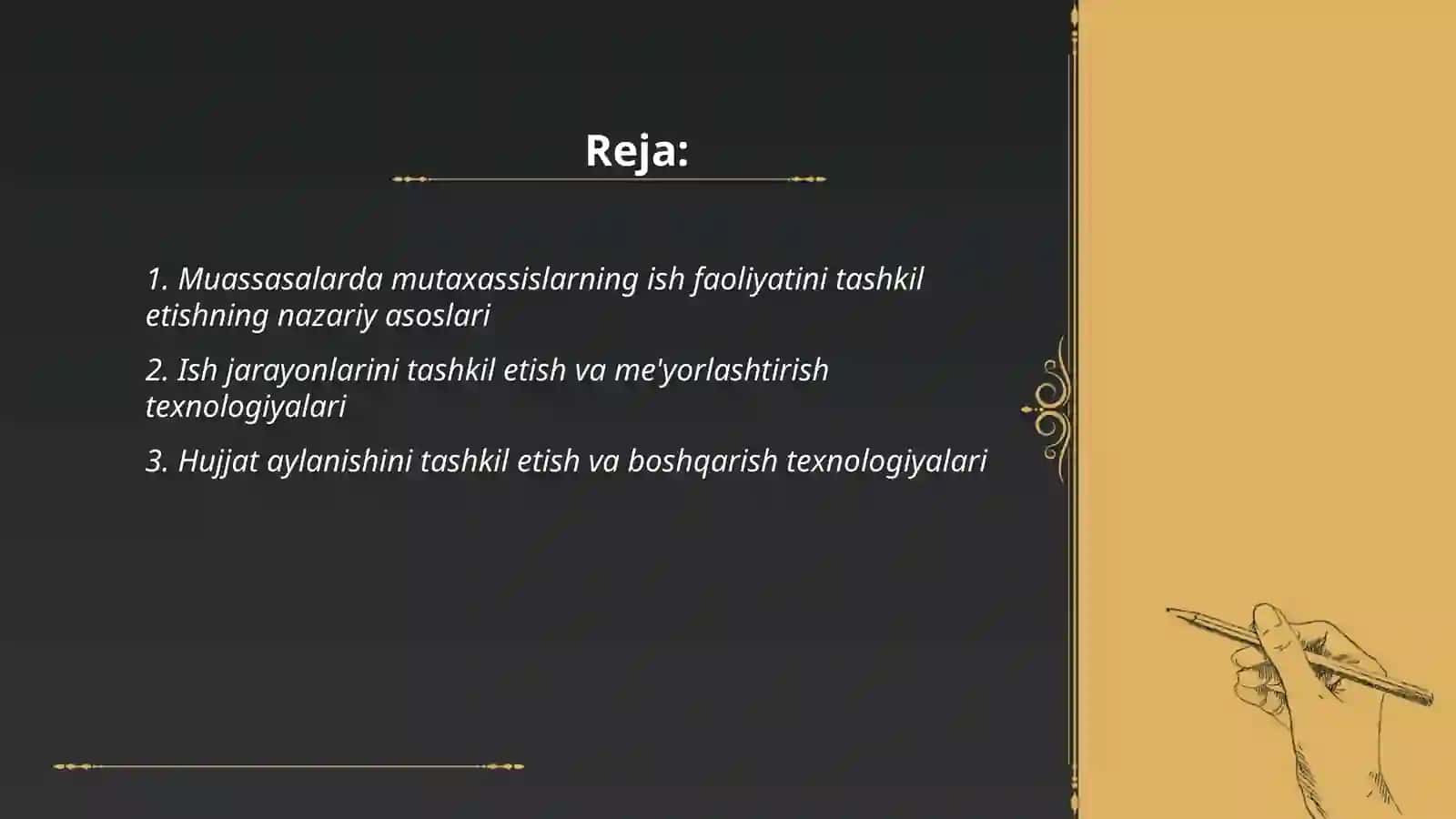 Reja:

1. Muassasalarda mutaxassislarning ish faoliyatini tashkil etishning nazariy asoslari

2. Ish jarayonlarini tashkil etish va me'yorlashtirish texnologiyalari

3. Hujjat aylanishini tashkil etish va boshqarish texnologiyalari